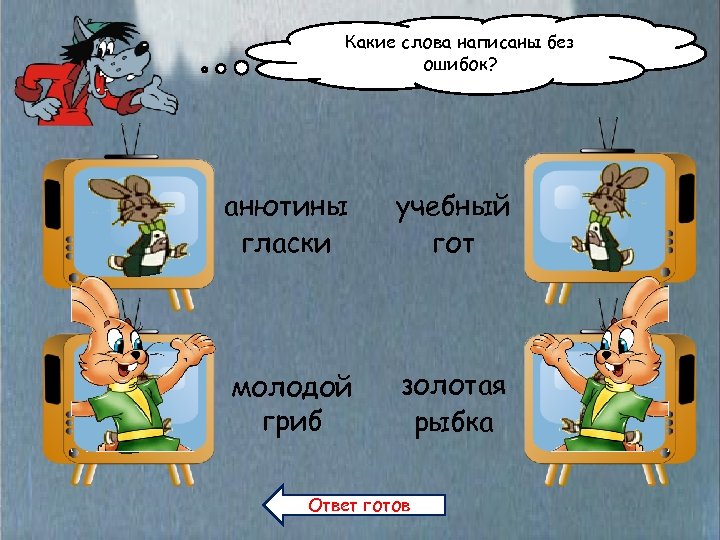 Какие слова написаны без ошибок?

анютины гласки

учебный гот

молодой гриб

золотая рыбка

Ответ готов